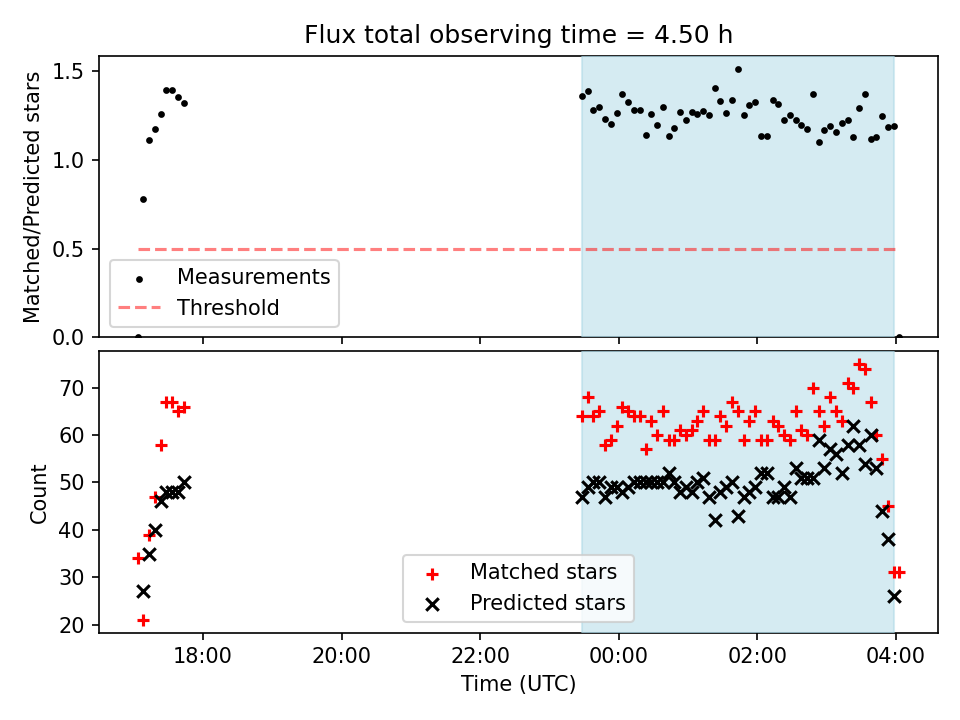 Flux total observing time = 4.50 h

Matched/Predicted stars

1.5
1.0
0.5
0.0

Measurements
Threshold

Count

70
60
50
40
30
20

Matched stars
Predicted stars

18:00
20:00
22:00
00:00
02:00
04:00

Time (UTC)